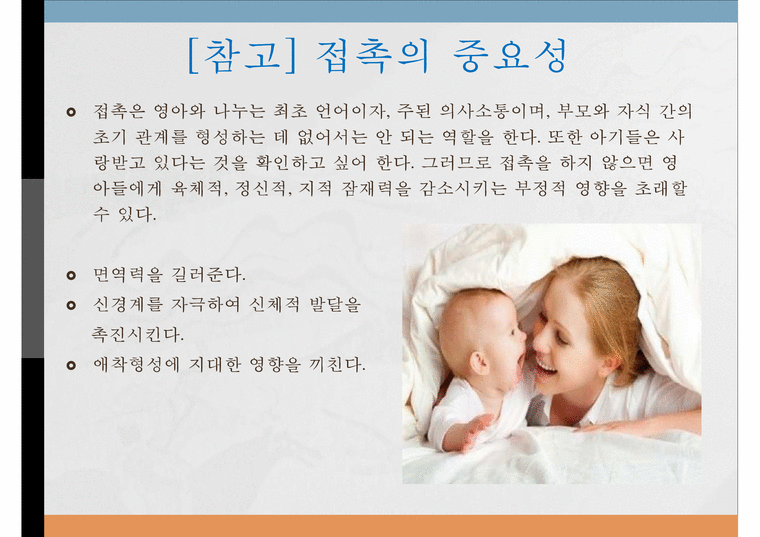 [참고] 접촉의 중요성

접촉은 영아와 나누는 최초 언어이자, 주된 의사소통이며, 부모와 자식 간의 초기 관계를 형성하는 데 없어서는 안 되는 역할을 한다. 또한 아기들은 사랑받고 있다는 것을 확인하고 싶어 한다. 그러므로 접촉을 하지 않으면 영아들에게 육체적, 정신적, 지적 잠재력을 감소시키는 부정적 영향을 초래할 수 있다.

면역력을 길러준다.

신경계를 자극하여 신체적 발달을 촉진시킨다.

애착형성에 지대한 영향을 끼친다.